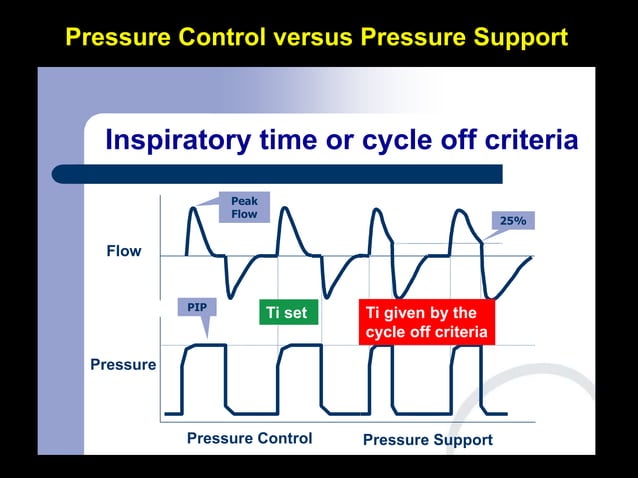 Pressure Control versus Pressure Support

Inspiratory time or cycle off criteria

Peak Flow

25%

Flow

PIP

Ti set

Ti given by the cycle off criteria

Pressure

Pressure Control

Pressure Support